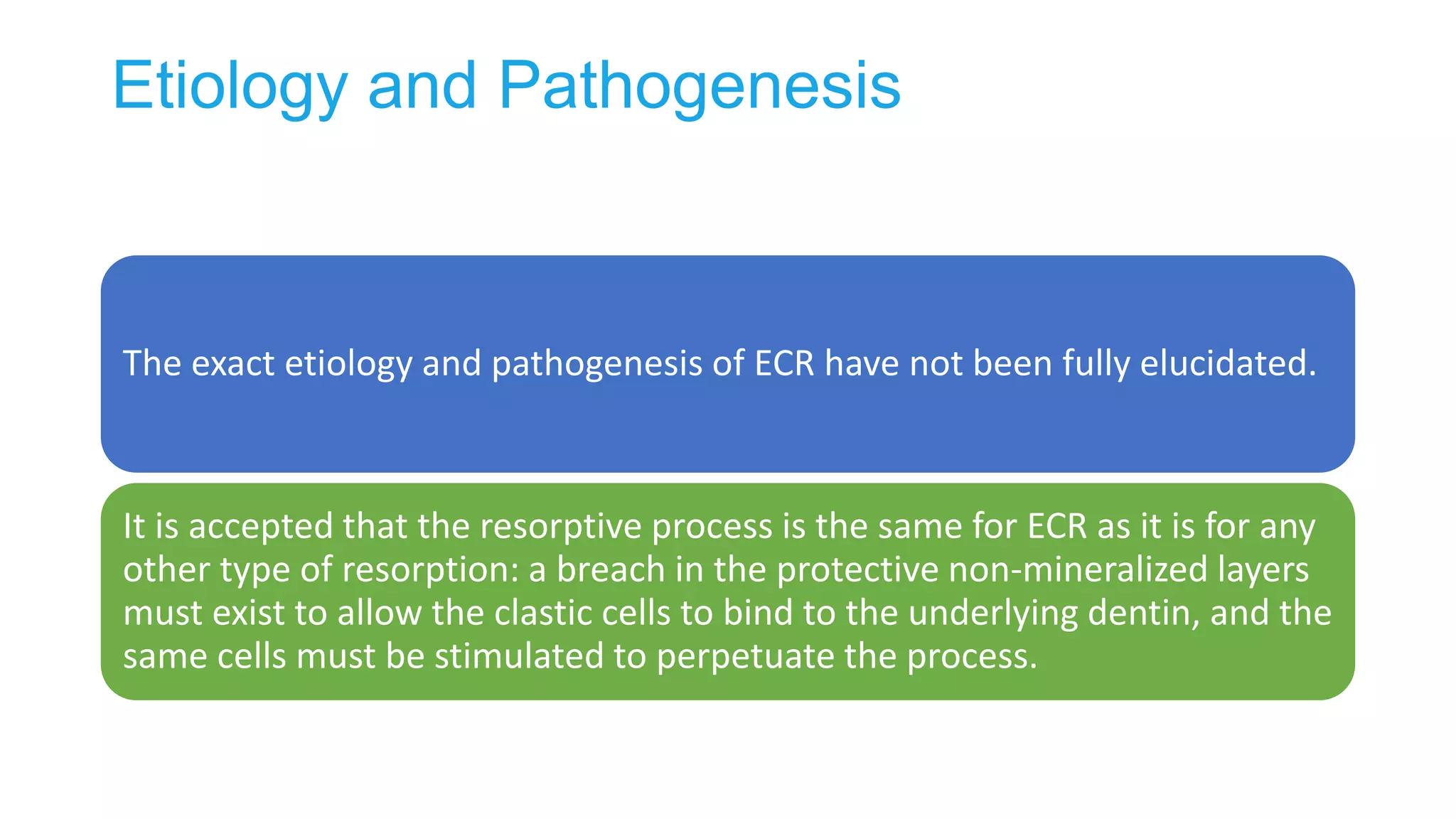 Etiology and Pathogenesis

The exact etiology and pathogenesis of ECR have not been fully elucidated.

It is accepted that the resorptive process is the same for ECR as it is for any other type of resorption: a breach in the protective non-mineralized layers must exist to allow the clastic cells to bind to the underlying dentin, and the same cells must be stimulated to perpetuate the process.